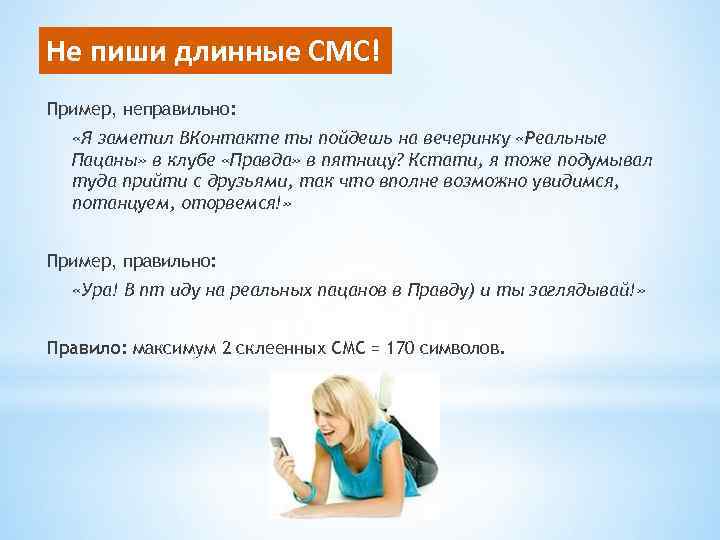 Не пиши длинные СМС!

Пример, неправильно:

«Я заметил ВКонтакте ты пойдешь на вечеринку «Реальные Пацаны» в клубе «Правда» в пятницу? Кстати, я тоже подумывал туда прийти с друзьями, так что вполне возможно увидимся, потанцуем, оторвемся!»

Пример, правильно:

«Ура! В пт иду на реальных пацанов в Правду) и ты заглядывай!»

Правило: максимум 2 склеенных СМС = 170 символов.